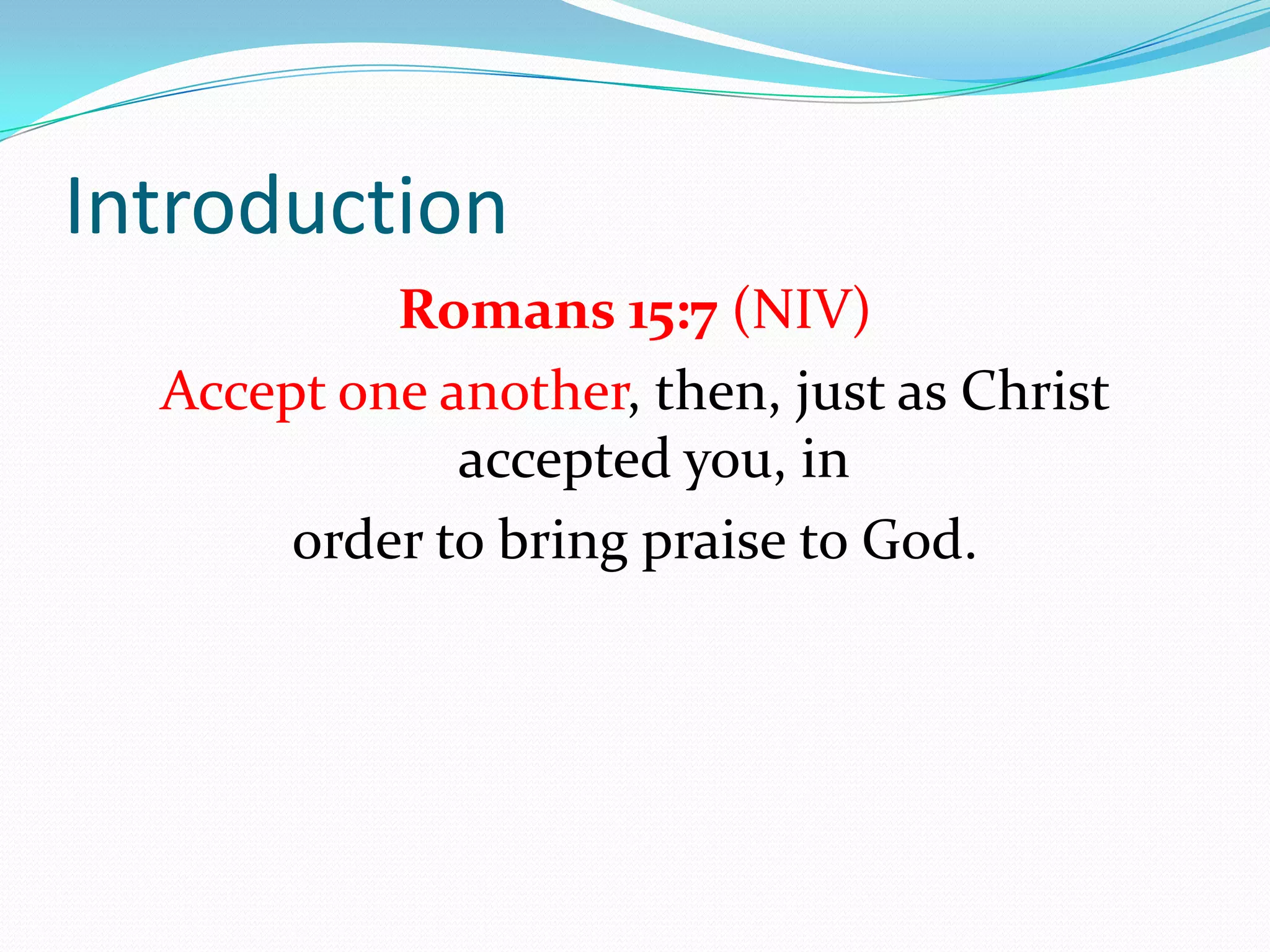 Introduction

Romans 15:7 (NIV)

Accept one another, then, just as Christ accepted you, in order to bring praise to God.